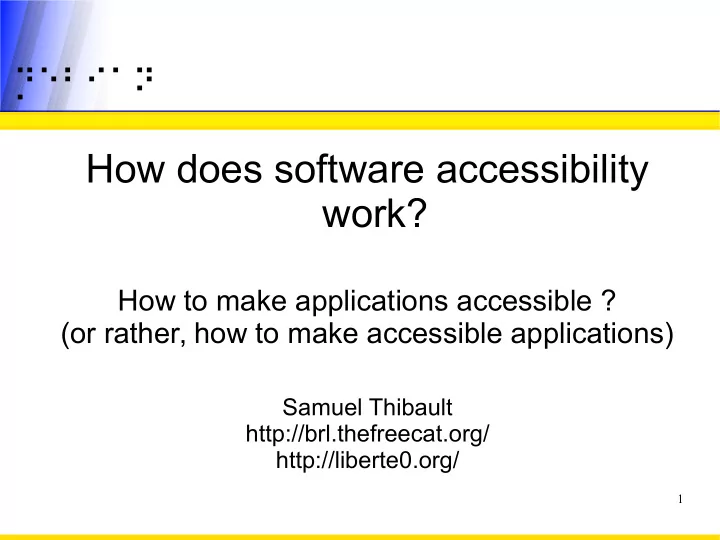 How does software accessibility work?

How to make applications accessible ?
(or rather, how to make accessible applications)

Samuel Thibault
http://brl.thefreecat.org/
http://liberte0.org/

1